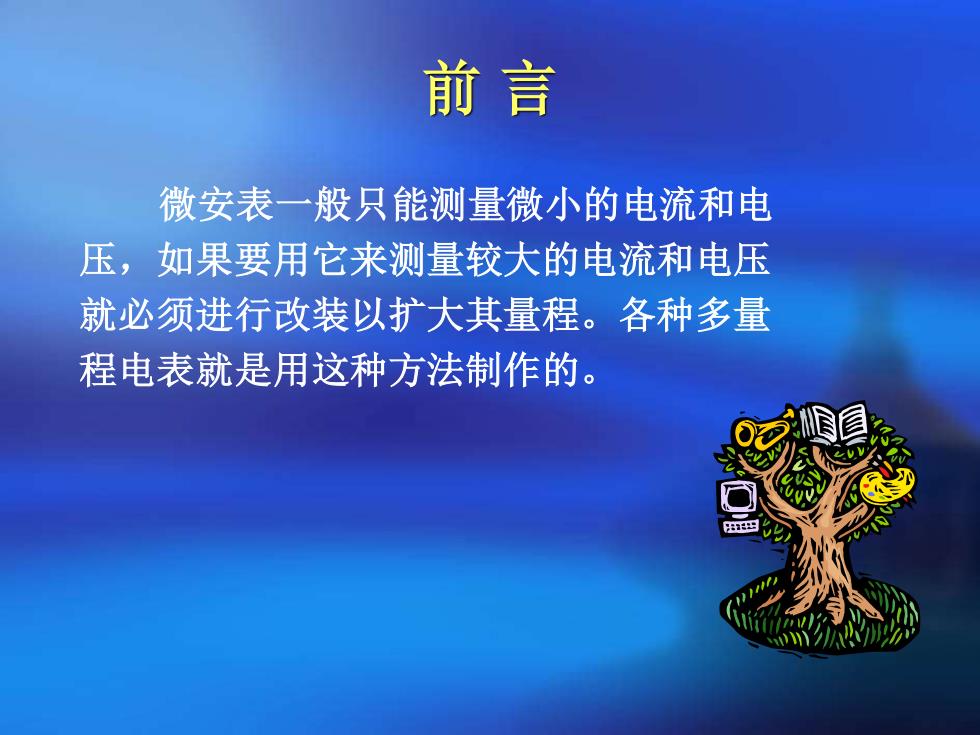 前 言

微安表一般只能测量微小的电流和电压，如果要用它来测量较大的电流和电压就必须进行改装以扩大其量程。各种多量程电表就是用这种方法制作的。